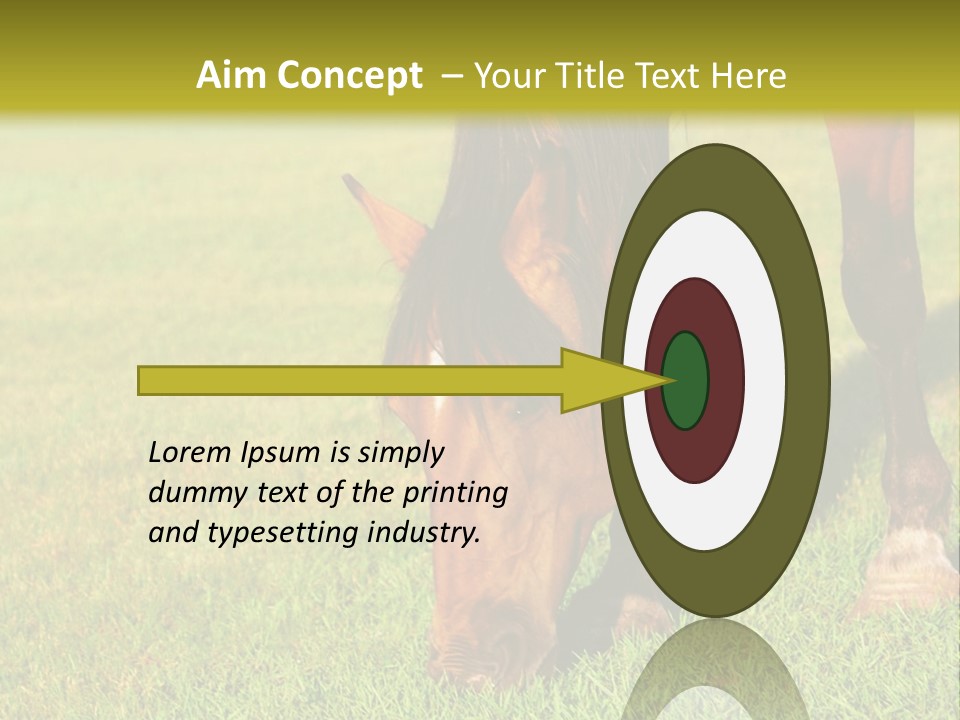 Aim Concept – Your Title Text Here

Lorem Ipsum is simply dummy text of the printing and typesetting industry.